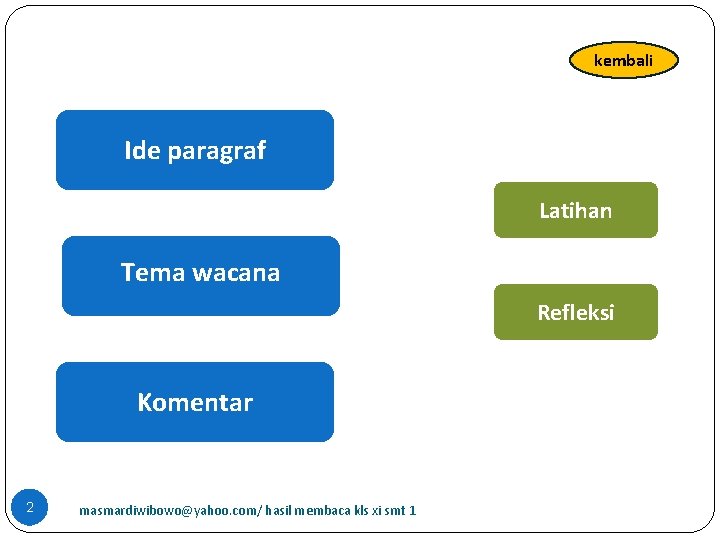 kembali

Ide paragraf

Tema wacana

Komentar

Latihan

Refleksi

2

masmardiwibowo@yahoo.com/ hasil membaca kls xi smt 1